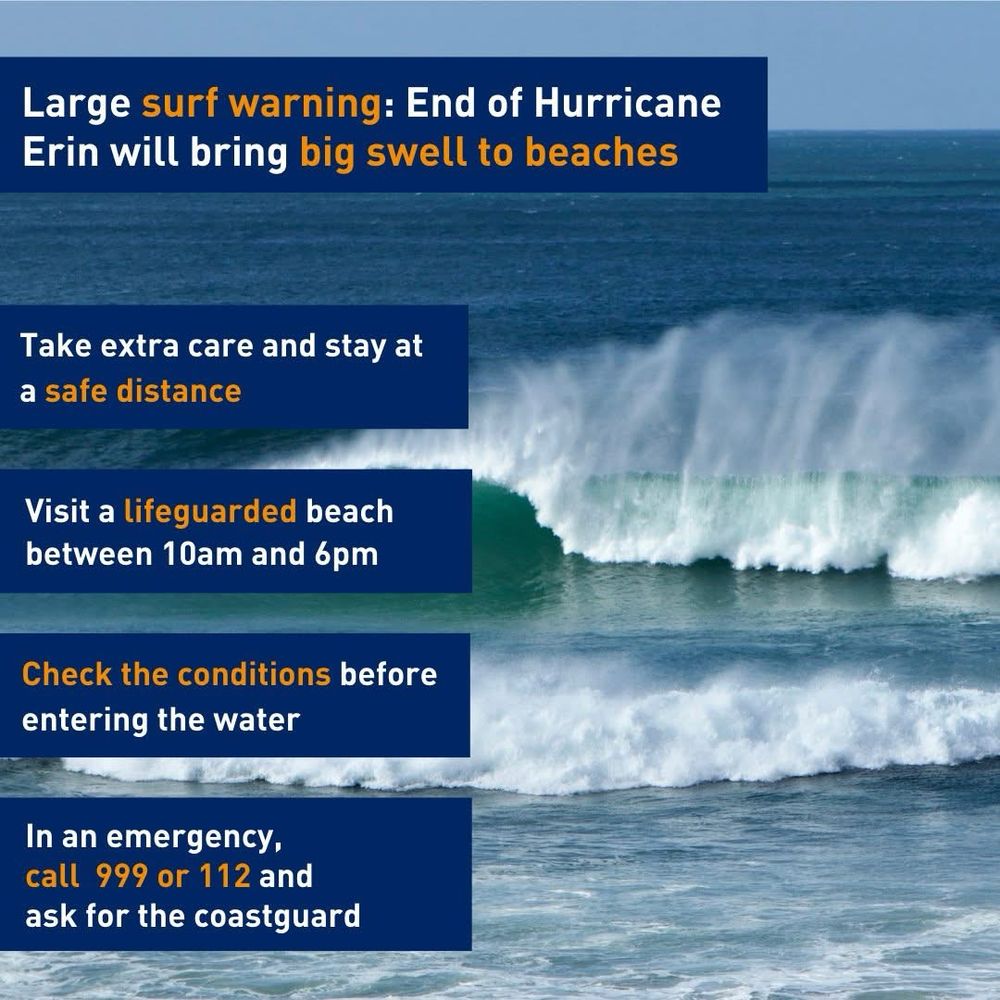 Large surf warning: End of Hurricane Erin will bring big swell to beaches

Take extra care and stay at a safe distance

Visit a lifeguarded beach between 10am and 6pm

Check the conditions before entering the water

In an emergency, call 999 or 112 and ask for the coastguard